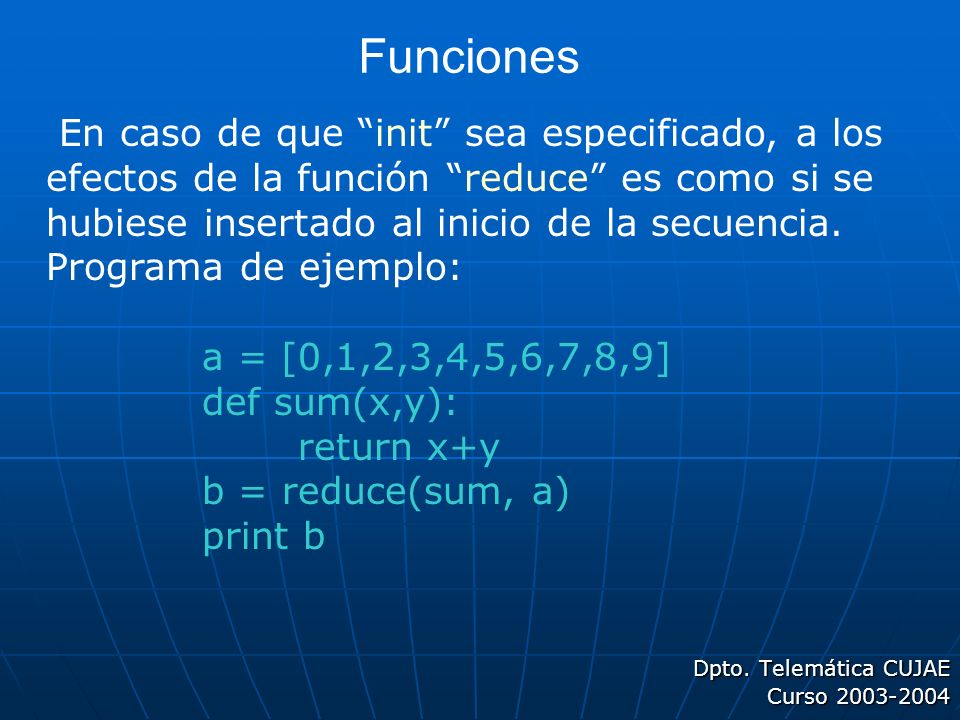 Funciones

En caso de que “init” sea especificado, a los efectos de la función “reduce” es como si se hubiese insertado al inicio de la secuencia. Programa de ejemplo:

a = [0,1,2,3,4,5,6,7,8,9]
def sum(x,y):
    return x+y
b = reduce(sum, a)
print b

Dpto. Telemática CUJAE
Curso 2003-2004